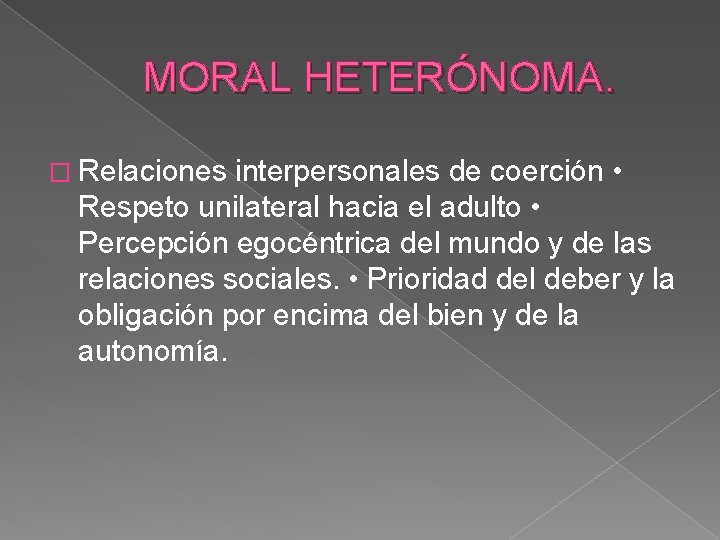 MORAL HETERÓNOMA.

□ Relaciones interpersonales de coerción • Respeto unilateral hacia el adulto • Percepción egocéntrica del mundo y de las relaciones sociales. • Prioridad del deber y la obligación por encima del bien y de la autonomía.